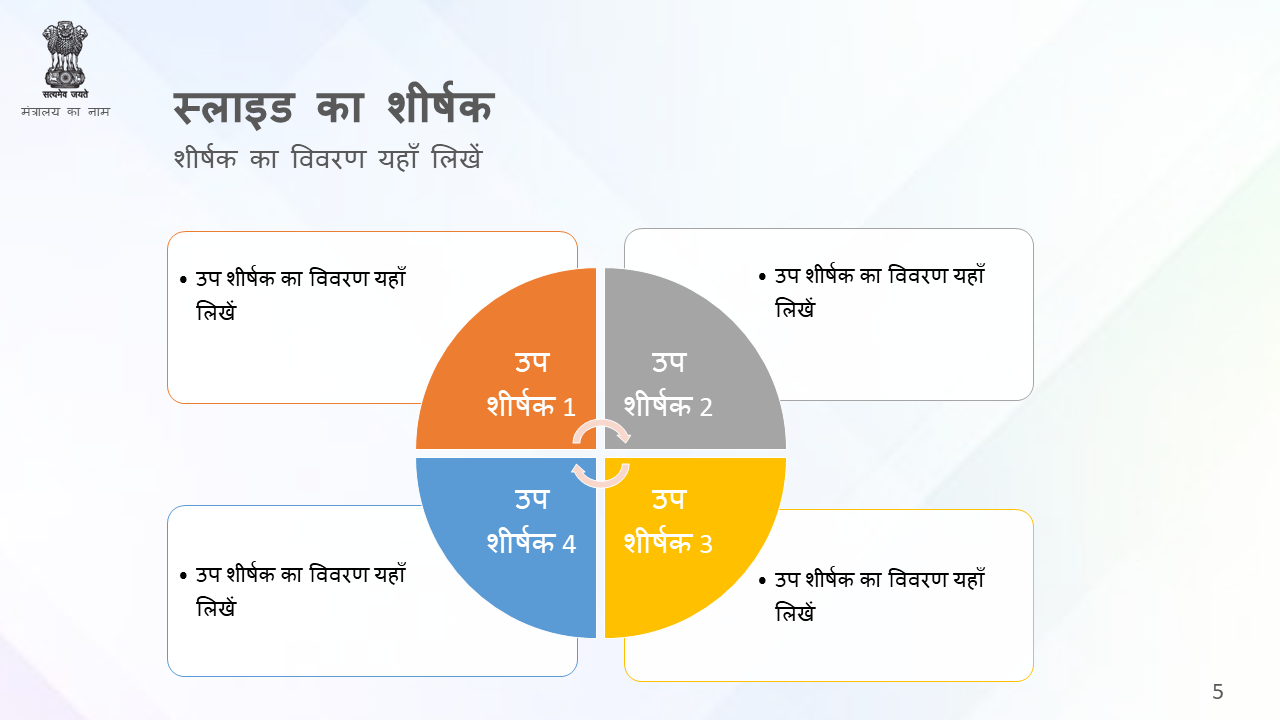 सत्यमेव जयते
मंत्रालय का नाम

स्लाइड का शीर्षक
शीर्षक का विवरण यहाँ लिखें

• उप शीर्षक का विवरण यहाँ लिखें

• उप शीर्षक का विवरण यहाँ लिखें

उप शीर्षक 1

उप शीर्षक 2

उप शीर्षक 4

उप शीर्षक 3

• उप शीर्षक का विवरण यहाँ लिखें

• उप शीर्षक का विवरण यहाँ लिखें

5